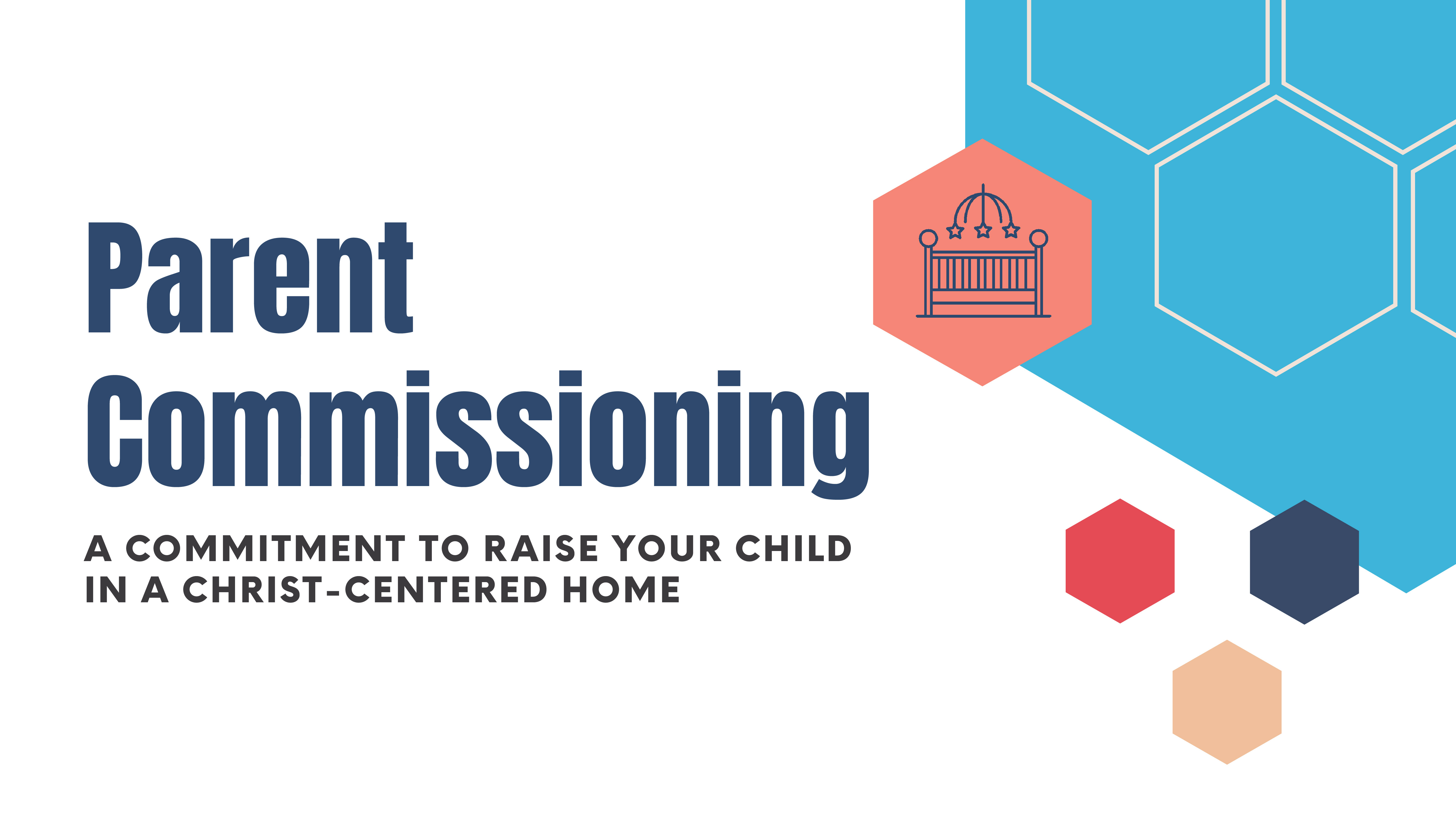 Parent Commissioning

A COMMITMENT TO RAISE YOUR CHILD IN A CHRIST-CENTERED HOME